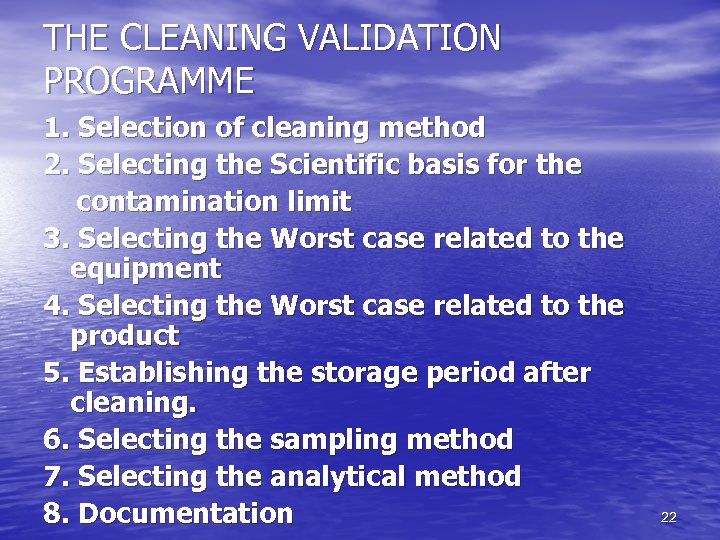 THE CLEANING VALIDATION PROGRAMME

1. Selection of cleaning method
2. Selecting the Scientific basis for the contamination limit
3. Selecting the Worst case related to the equipment
4. Selecting the Worst case related to the product
5. Establishing the storage period after cleaning.
6. Selecting the sampling method
7. Selecting the analytical method
8. Documentation

22